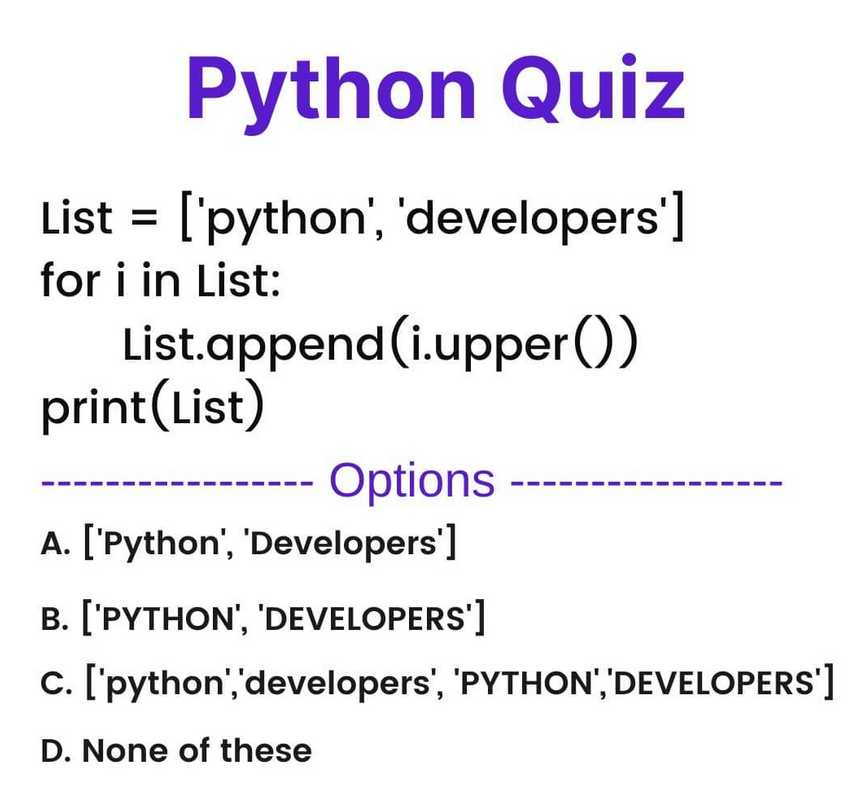 Python Quiz

List = ['python', 'developers']
for i in List:
    List.append(i.upper())
print(List)

---------------- Options ----------------

A. ['Python', 'Developers']

B. ['PYTHON', 'DEVELOPERS']

C. ['python','developers', 'PYTHON','DEVELOPERS']

D. None of these